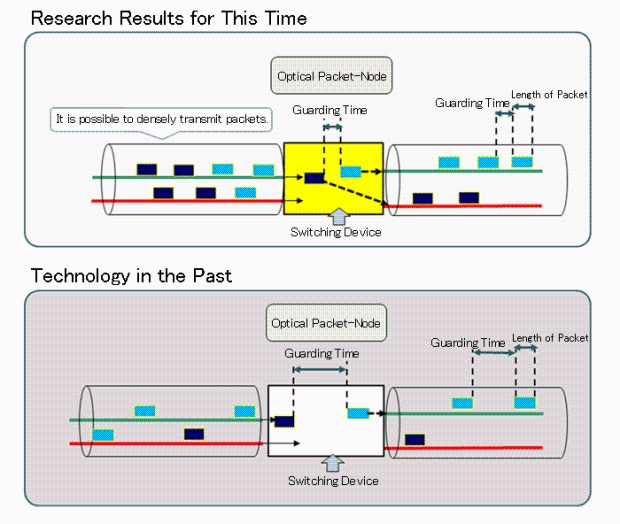 Research Results for This Time

Optical Packet-Node

It is possible to densely transmit packets.

Guarding Time

Guarding Time

Length of Packet

Switching Device

Technology in the Past

Optical Packet-Node

Guarding Time

Guarding Time

Length of Packet

Switching Device